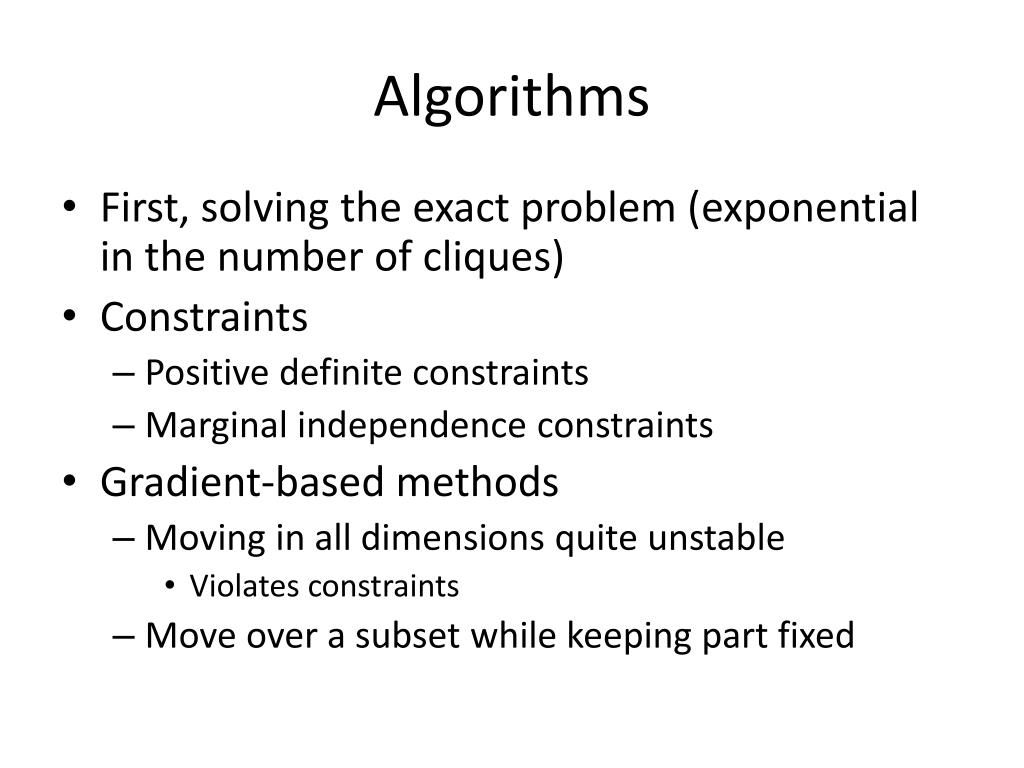 Algorithms

• First, solving the exact problem (exponential in the number of cliques)
• Constraints
  – Positive definite constraints
  – Marginal independence constraints
• Gradient-based methods
  – Moving in all dimensions quite unstable
    • Violates constraints
  – Move over a subset while keeping part fixed